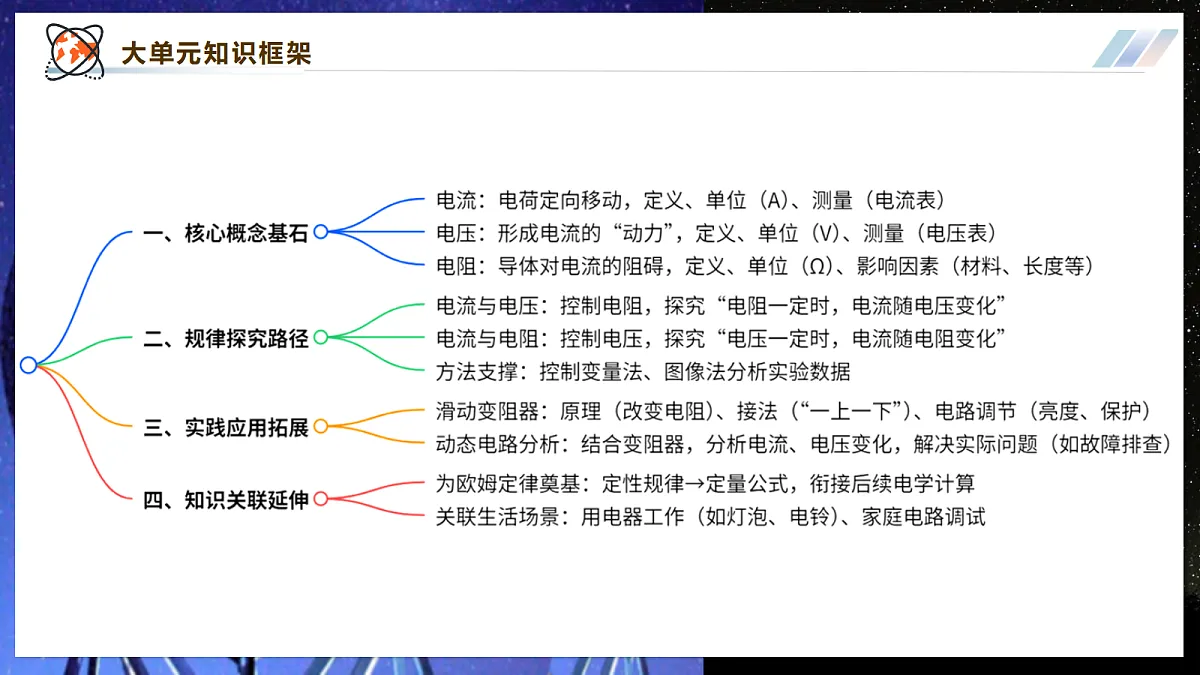 大单元知识框架

一、核心概念基石

电流：电荷定向移动，定义、单位（A）、测量（电流表）

电压：形成电流的“动力”，定义、单位（V）、测量（电压表）

电阻：导体对电流的阻碍，定义、单位（Ω）、影响因素（材料、长度等）

二、规律探究路径

电流与电压：控制电阻，探究“电阻一定时，电流随电压变化”

电流与电阻：控制电压，探究“电压一定时，电流随电阻变化”

方法支撑：控制变量法、图像法分析实验数据

三、实践应用拓展

滑动变阻器：原理（改变电阻）、接法（“一上一下”）、电路调节（亮度、保护）

动态电路分析：结合变阻器，分析电流、电压变化，解决实际问题（如故障排查）

四、知识关联延伸

为欧姆定律奠基：定性规律→定量公式，衔接后续电学计算

关联生活场景：用电器工作（如灯泡、电铃）、家庭电路调试